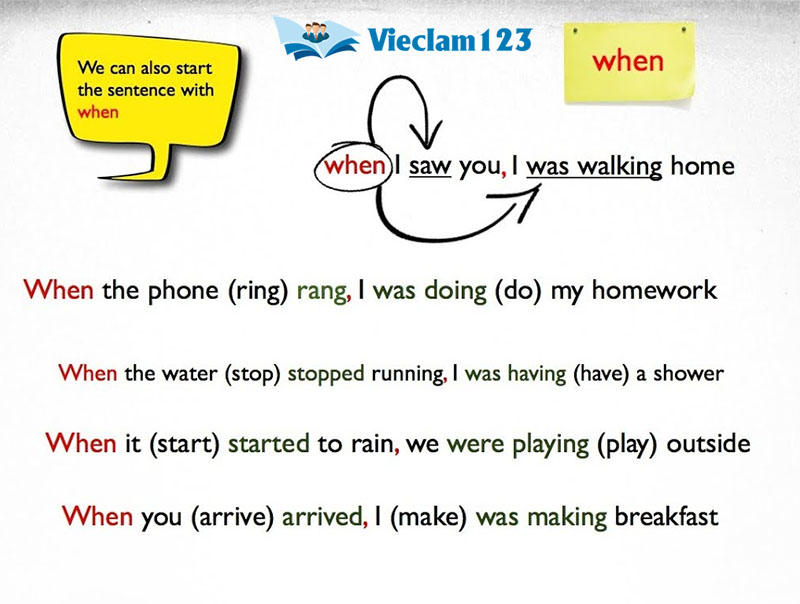 We can also start the sentence with when

Vieclam123

when

when I saw you, I was walking home

When the phone (ring) rang, I was doing (do) my homework

When the water (stop) stopped running, I was having (have) a shower

When it (start) started to rain, we were playing (play) outside

When you (arrive) arrived, I (make) was making breakfast